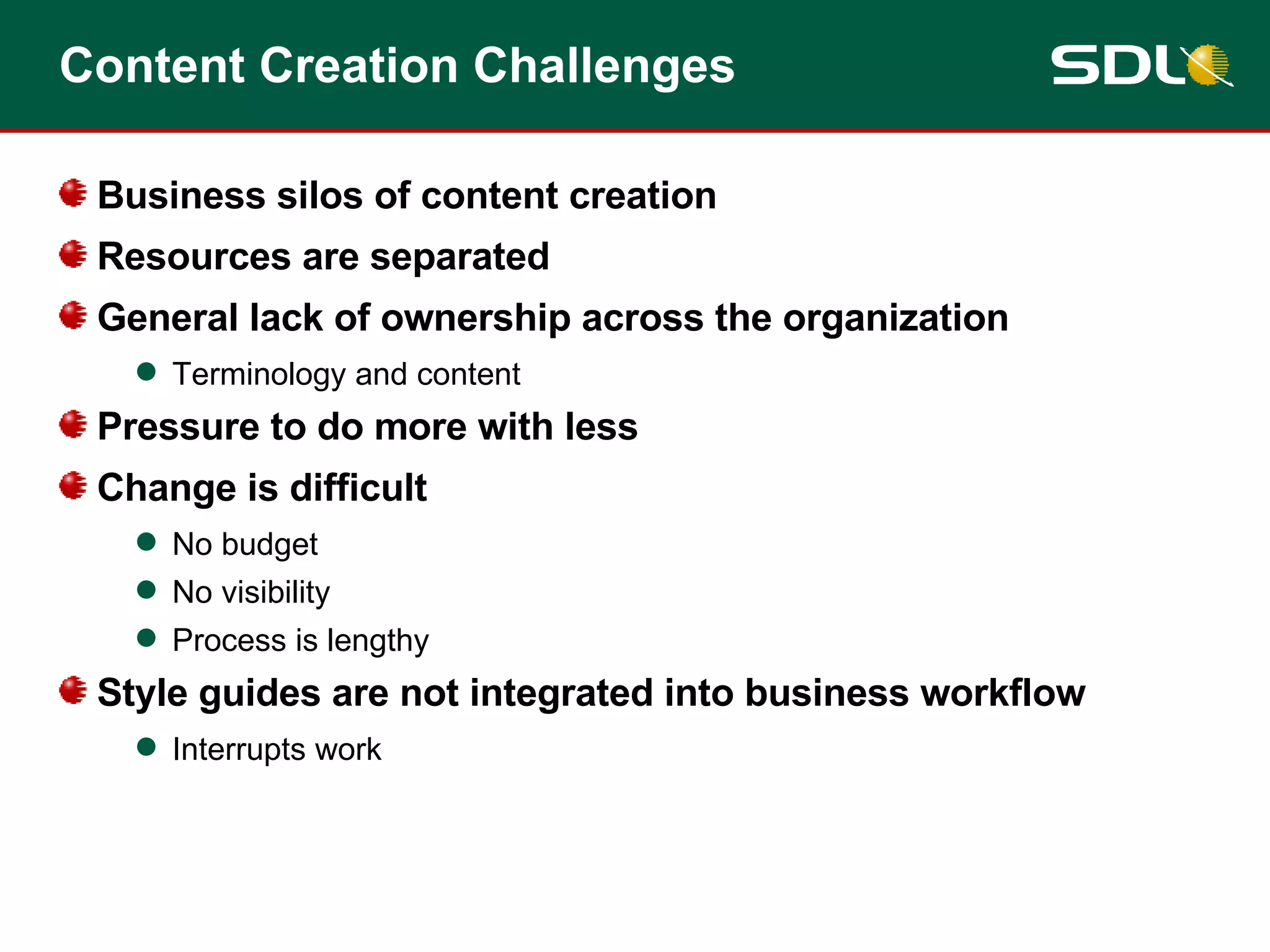 Content Creation Challenges

SDL

Business silos of content creation

Resources are separated

General lack of ownership across the organization

Terminology and content

Pressure to do more with less

Change is difficult

No budget

No visibility

Process is lengthy

Style guides are not integrated into business workflow

Interrupts work